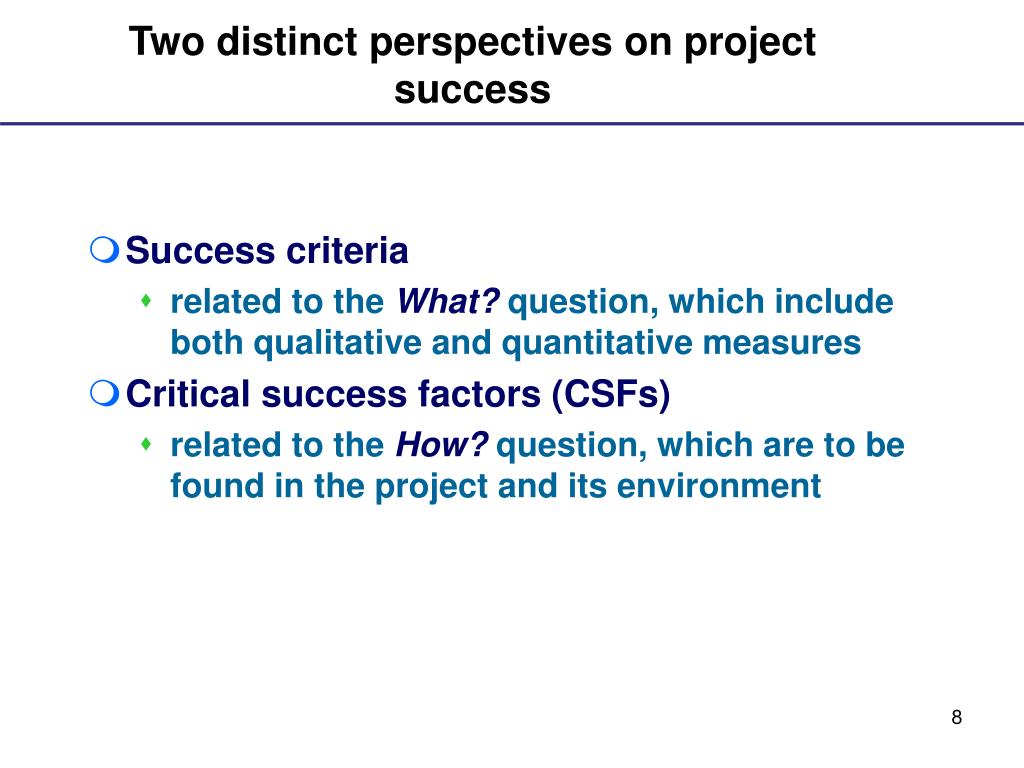 Two distinct perspectives on project success

Success criteria

related to the What? question, which include both qualitative and quantitative measures

Critical success factors (CSFs)

related to the How? question, which are to be found in the project and its environment

8